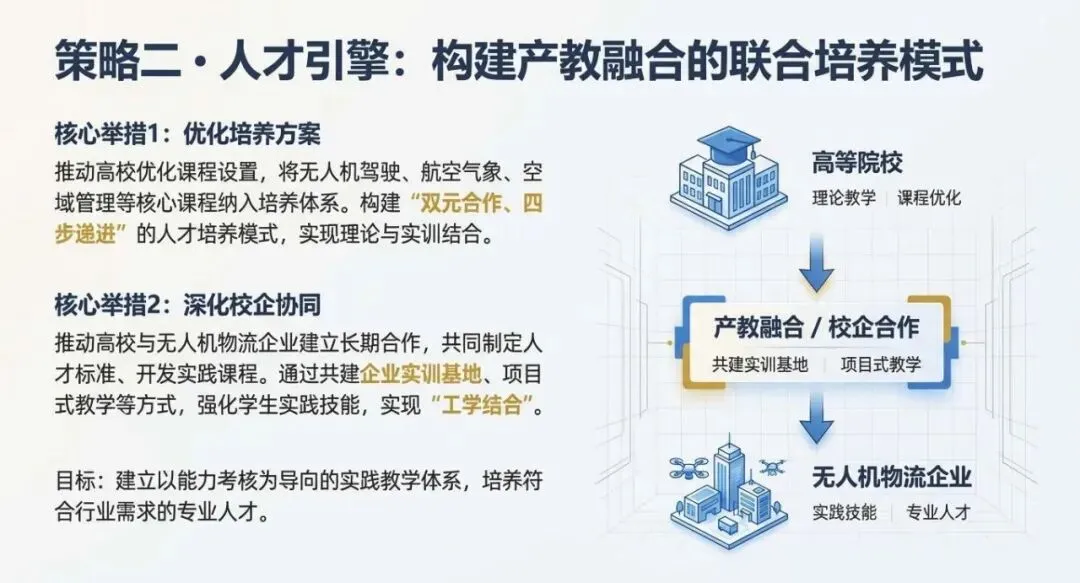 策略二·人才引擎：构建产教融合的联合培养模式

核心举措1：优化培养方案

推动高校优化课程设置，将无人机驾驶、航空气象、空域管理等核心课程纳入培养体系。构建“双元合作、四步递进”的人才培养模式，实现理论与实训结合。

核心举措2：深化校企协同

推动高校与无人机物流企业建立长期合作，共同制定人才标准、开发实践课程。通过共建企业实训基地、项目式教学等方式，强化学生实践技能，实现“工学结合”。

目标：建立以能力考核为导向的实践教学体系，培养符合行业需求的专业人才。

高等院校
理论教学 | 课程优化

产教融合 / 校企合作
共建实训基地 | 项目式教学

无人机物流企业
实践技能 | 专业人才